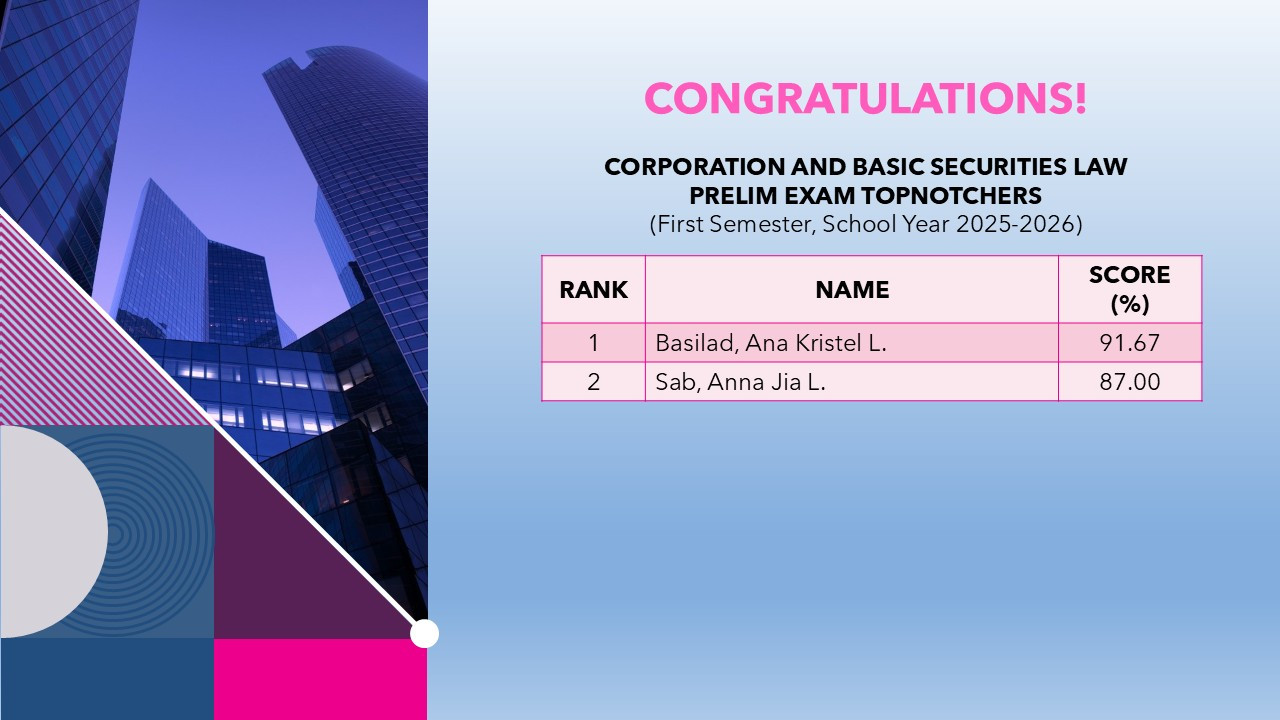 CONGRATULATIONS!

CORPORATION AND BASIC SECURITIES LAW
PRELIM EXAM TOPNOTCHERS
(First Semester, School Year 2025-2026)

| RANK | NAME | SCORE (%) |
|---|---|---|
| 1 | Basilad, Ana Kristel L. | 91.67 |
| 2 | Sab, Anna Jia L. | 87.00 |